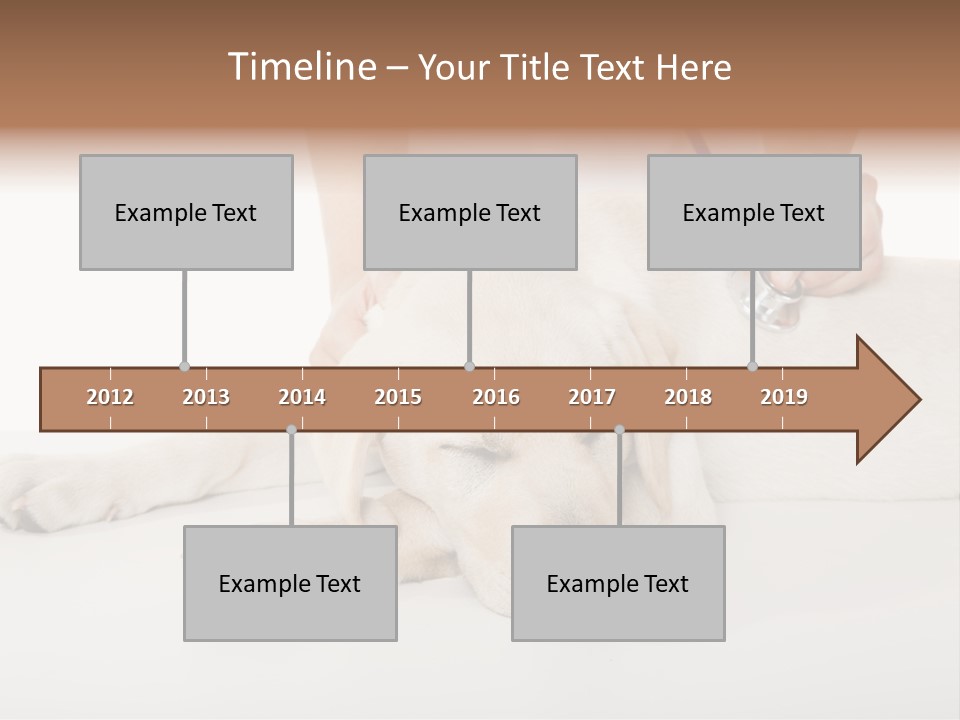 Timeline – Your Title Text Here

Example Text

Example Text

Example Text

2012
2013
2014
2015
2016
2017
2018
2019

Example Text

Example Text